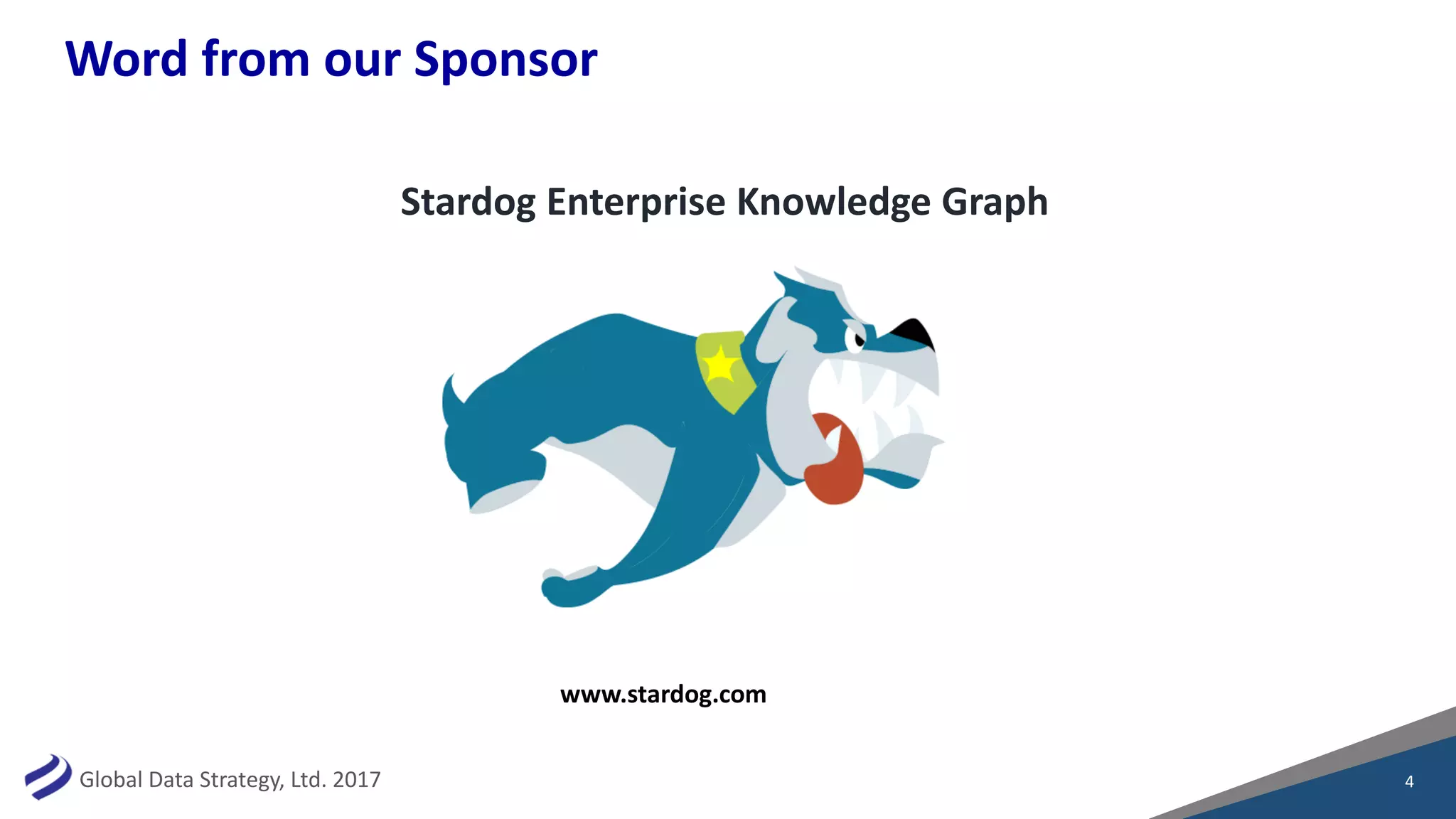 Word from our Sponsor

Stardog Enterprise Knowledge Graph

www.stardog.com

Global Data Strategy, Ltd. 2017

4